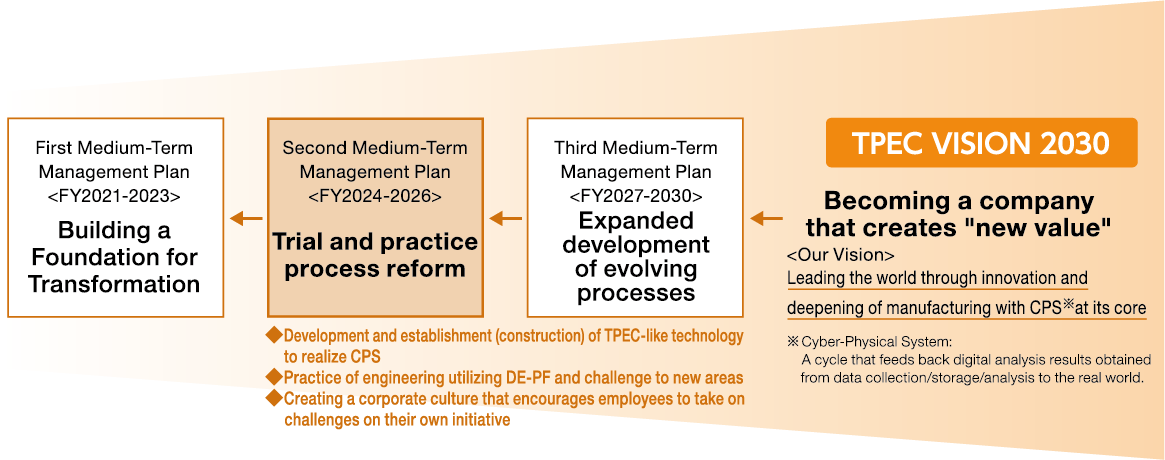 First Medium-Term Management Plan <FY2021-2023>

Building a Foundation for Transformation

Second Medium-Term Management Plan <FY2024-2026>

Trial and practice process reform

Third Medium-Term Management Plan <FY2027-2030>

Expanded development of evolving processes

TPEC VISION 2030

Becoming a company that creates "new value"

<Our Vision>
Leading the world through innovation and deepening of manufacturing with CPS※at its core

※Cyber-Physical System:
A cycle that feeds back digital analysis results obtained from data collection/storage/analysis to the real world.

◆Development and establishment (construction) of TPEC-like technology to realize CPS
◆Practice of engineering utilizing DE-PF and challenge to new areas
◆Creating a corporate culture that encourages employees to take on challenges on their own initiative